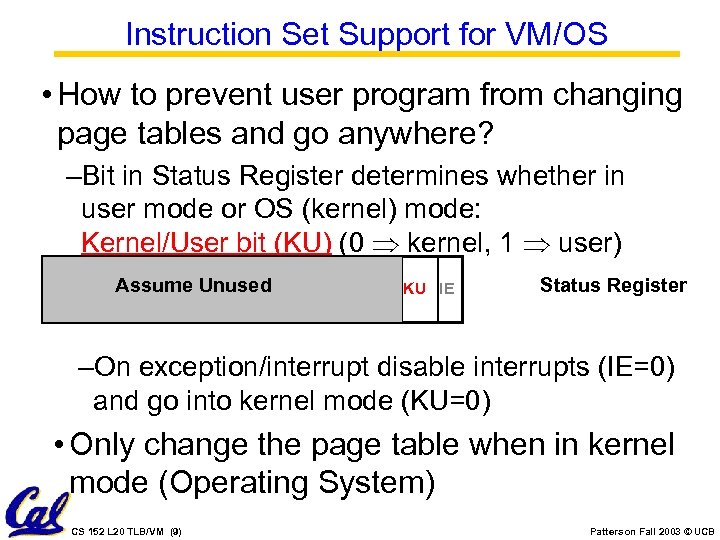 Instruction Set Support for VM/OS

• How to prevent user program from changing page tables and go anywhere?

–Bit in Status Register determines whether in user mode or OS (kernel) mode: Kernel/User bit (KU) (0 $\Rightarrow$ kernel, 1 $\Rightarrow$ user)

Assume Unused KU IE Status Register

–On exception/interrupt disable interrupts (IE=0) and go into kernel mode (KU=0)

• Only change the page table when in kernel mode (Operating System)

Cal

CS 152 L20 TLB/VM (9)

Patterson Fall 2003 © UCB